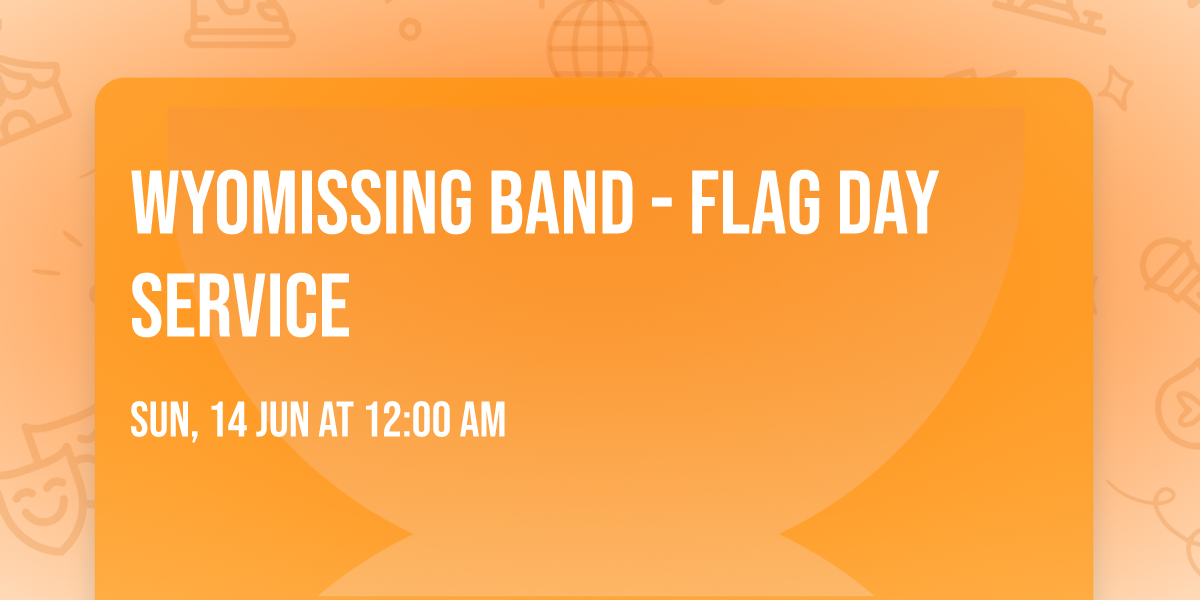 WYOMISSING BAND - FLAG DAY SERVICE

SUN, 14 JUN AT 12:00 AM